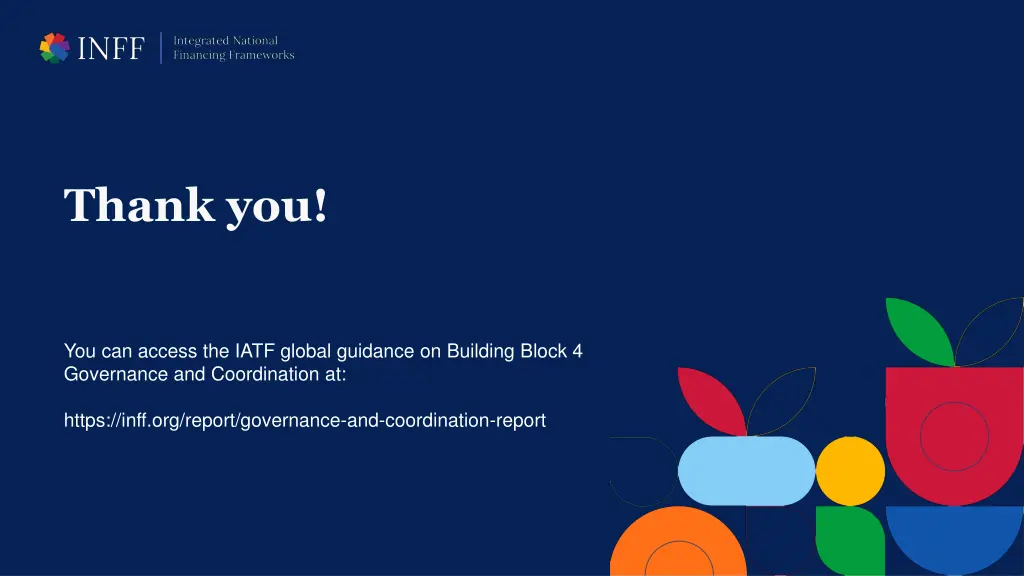 INFF Integrated National Financing Frameworks

Thank you!

You can access the IATF global guidance on Building Block 4 Governance and Coordination at:

https://inff.org/report/governance-and-coordination-report